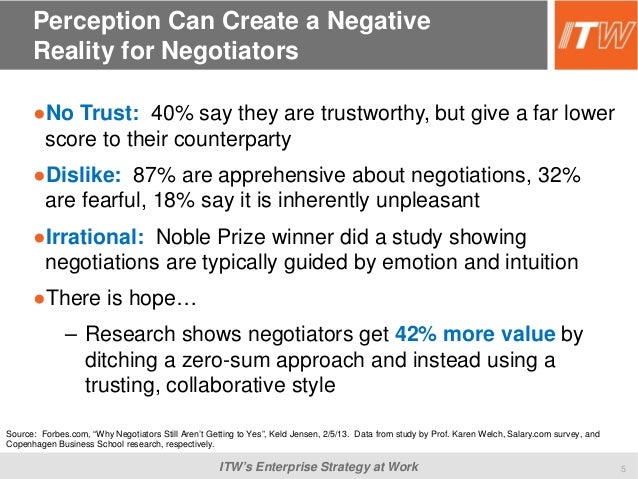 Perception Can Create a Negative Reality for Negotiators

ITW

●No Trust: 40% say they are trustworthy, but give a far lower score to their counterparty

●Dislike: 87% are apprehensive about negotiations, 32% are fearful, 18% say it is inherently unpleasant

●Irrational: Noble Prize winner did a study showing negotiations are typically guided by emotion and intuition

●There is hope…

– Research shows negotiators get 42% more value by ditching a zero-sum approach and instead using a trusting, collaborative style

Source: Forbes.com, "Why Negotiators Still Aren't Getting to Yes", Keld Jensen, 2/5/13. Data from study by Prof. Karen Welch, Salary.com survey, and Copenhagen Business School research, respectively.

ITW's Enterprise Strategy at Work

5